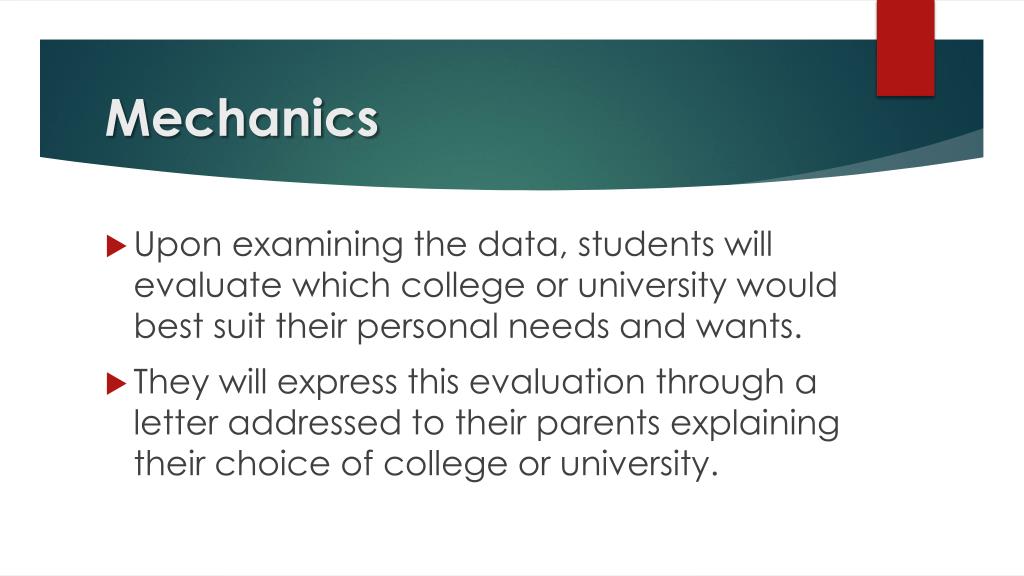 Mechanics

Upon examining the data, students will evaluate which college or university would best suit their personal needs and wants.

They will express this evaluation through a letter addressed to their parents explaining their choice of college or university.